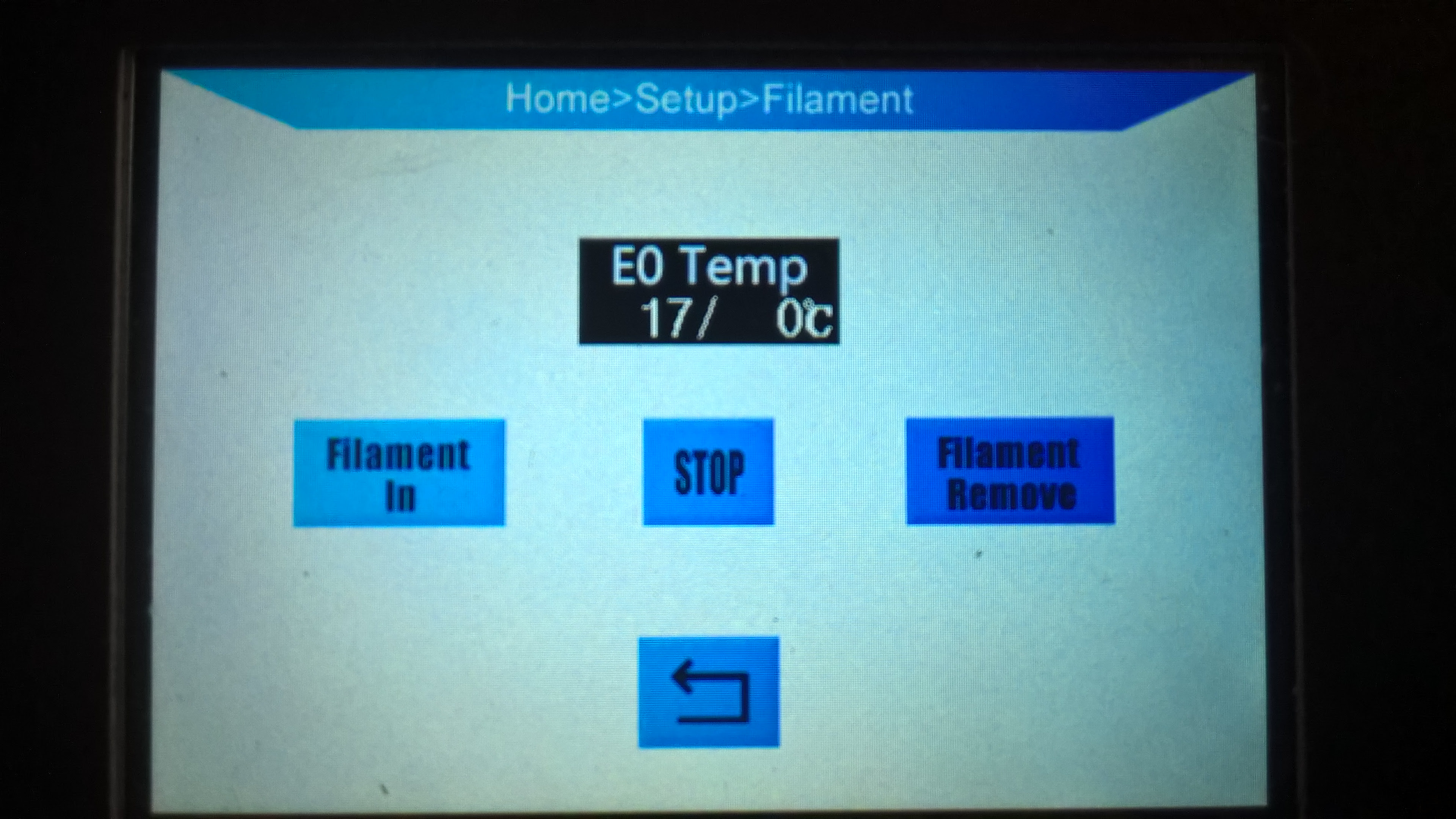 Home>Setup>Filament

E0 Temp
17/ 0℃

Filament In

STOP

Filament Remove